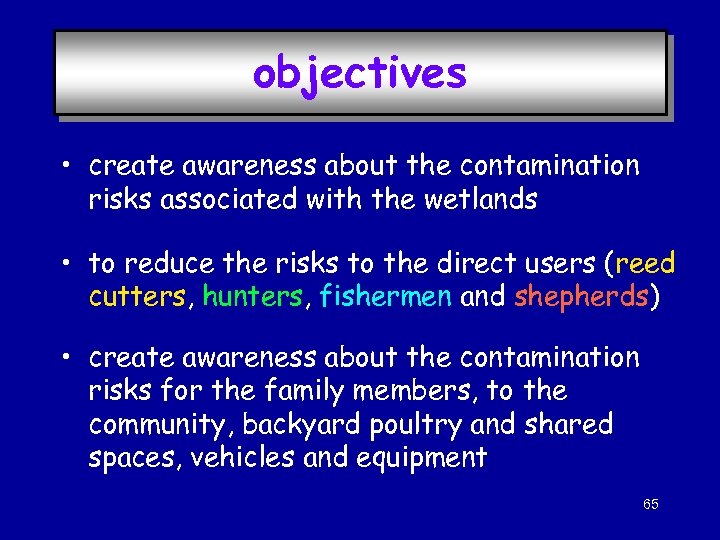 objectives

• create awareness about the contamination risks associated with the wetlands

• to reduce the risks to the direct users (reed cutters, hunters, fishermen and shepherds)

• create awareness about the contamination risks for the family members, to the community, backyard poultry and shared spaces, vehicles and equipment

65